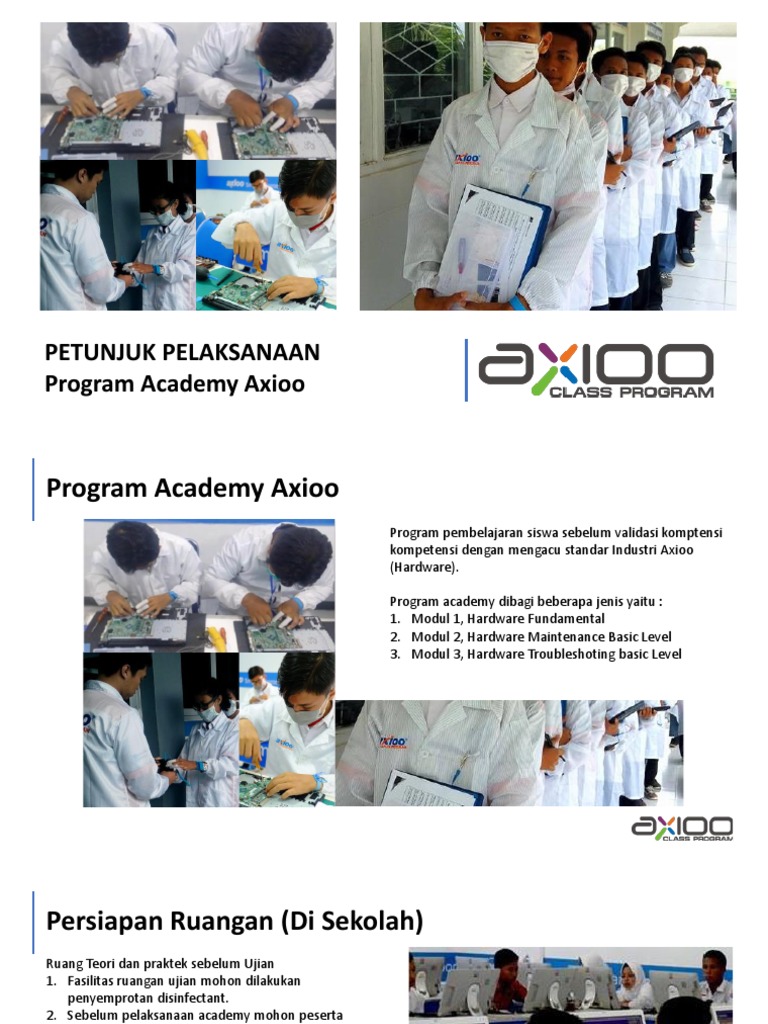 PETUNJUK PELAKSANAAN
Program Academy Axioo

axioo
CLASS PROGRAM

Program Academy Axioo

Program pembelajaran siswa sebelum validasi komptensi kompetensi dengan mengacu standar Industri Axioo (Hardware).

Program academy dibagi beberapa jenis yaitu :
1. Modul 1, Hardware Fundamental
2. Modul 2, Hardware Maintenance Basic Level
3. Modul 3, Hardware Troubleshoting basic Level

axioo
CLASS PROGRAM

Persiapan Ruangan (Di Sekolah)

Ruang Teori dan praktek sebelum Ujian
1. Fasilitas ruangan ujian mohon dilakukan penyemprotan disinfectant.
2. Sebelum pelaksanaan academy mohon peserta